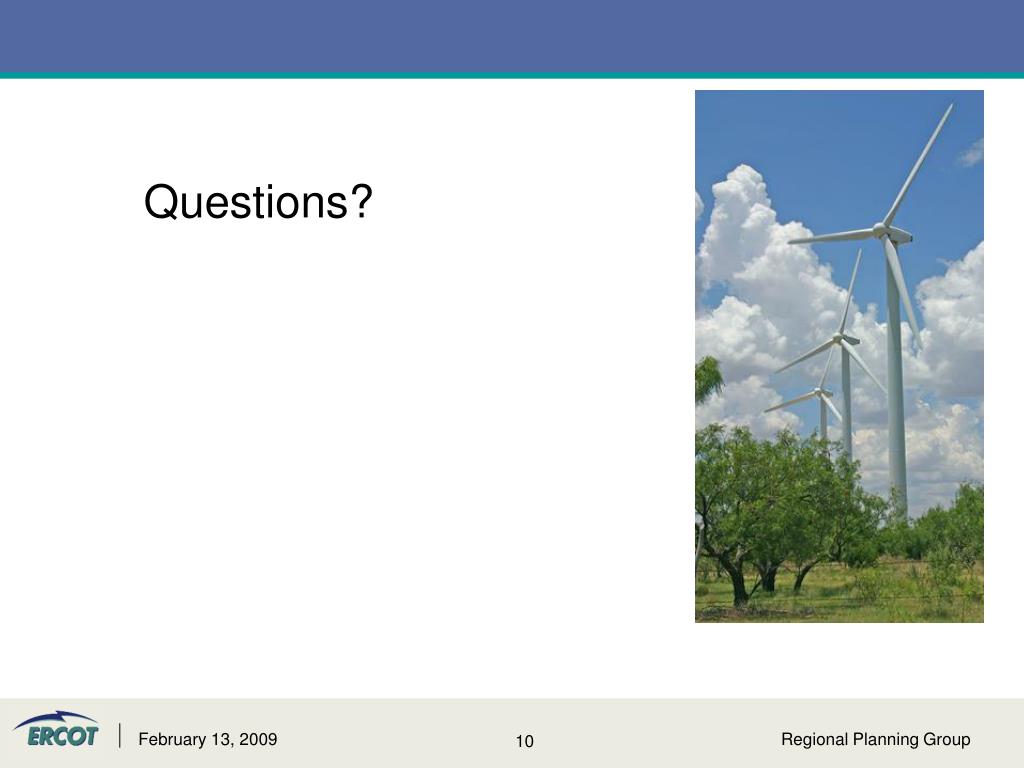 Questions?

ERCOT

February 13, 2009

10

Regional Planning Group